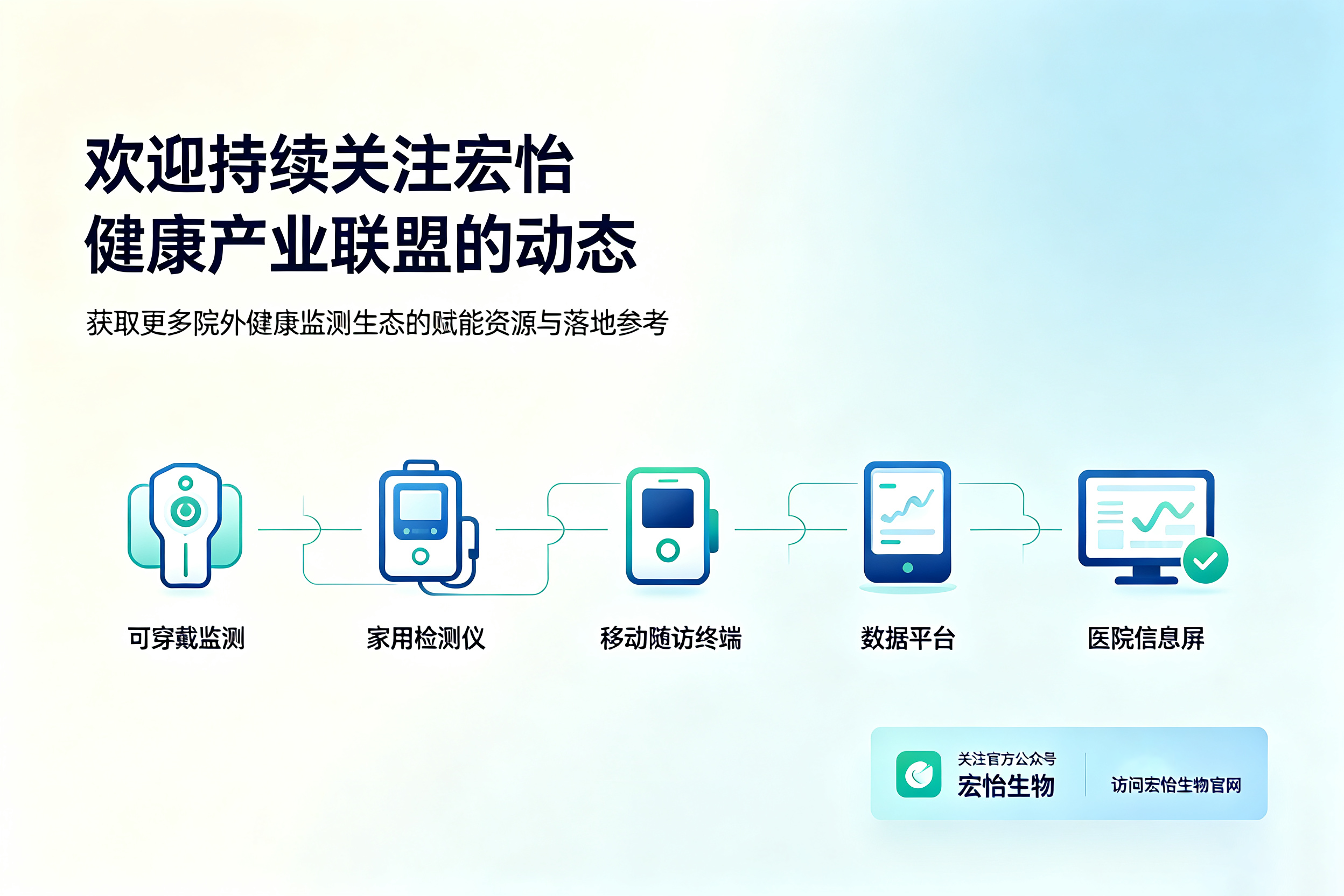 欢迎持续关注宏怡
健康产业联盟的动态

获取更多院外健康监测生态的赋能资源与落地参考

可穿戴监测

家用检测仪

移动随访终端

数据平台

医院信息屏

关注官方公众号
宏怡生物

访问宏怡生物官网